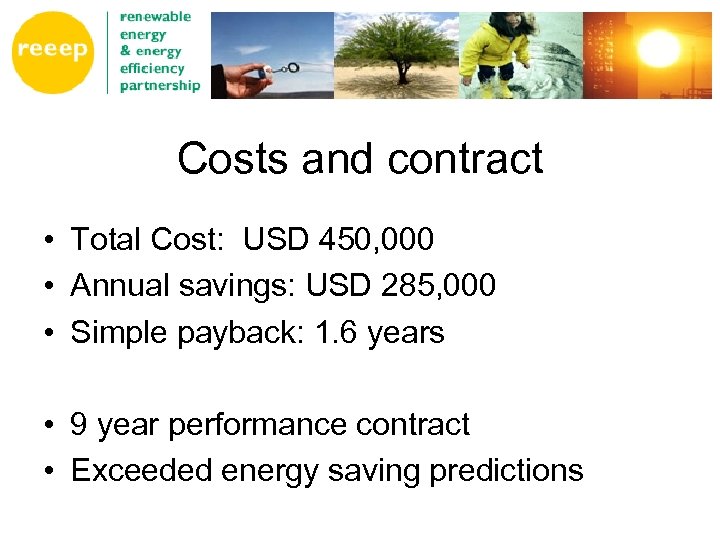 reeep

renewable energy & energy efficiency partnership

Costs and contract

• Total Cost: USD 450,000
• Annual savings: USD 285,000
• Simple payback: 1.6 years

• 9 year performance contract
• Exceeded energy saving predictions